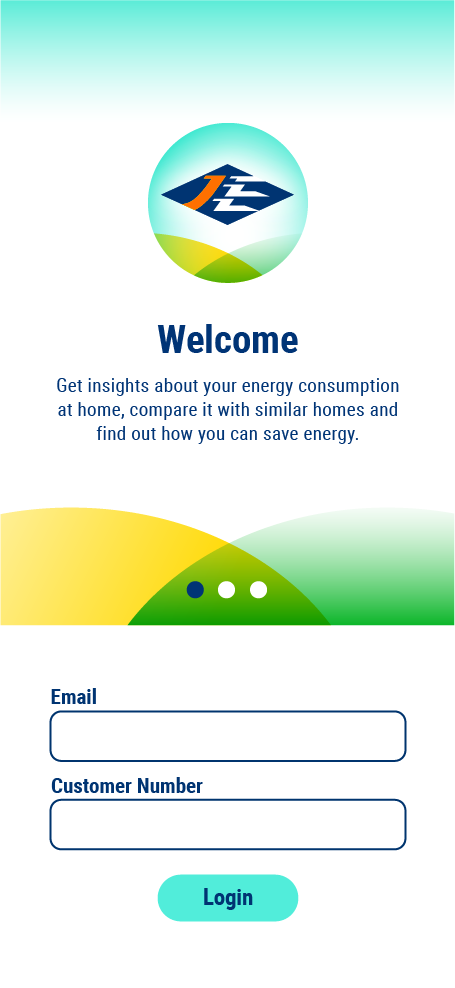 Welcome

Get insights about your energy consumption at home, compare it with similar homes and find out how you can save energy.

Email

Customer Number

Login